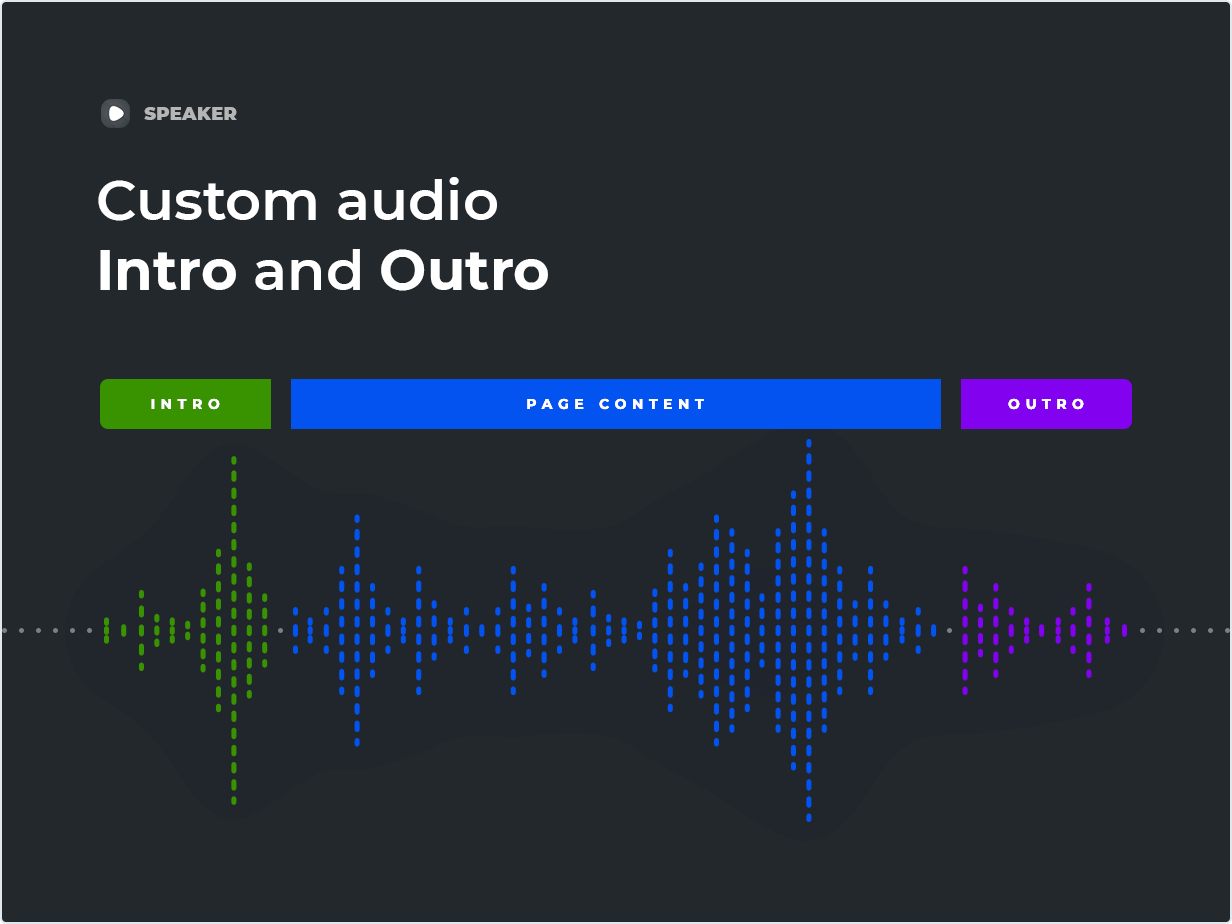 SPEAKER

Custom audio
Intro and Outro

INTRO

PAGE CONTENT

OUTRO